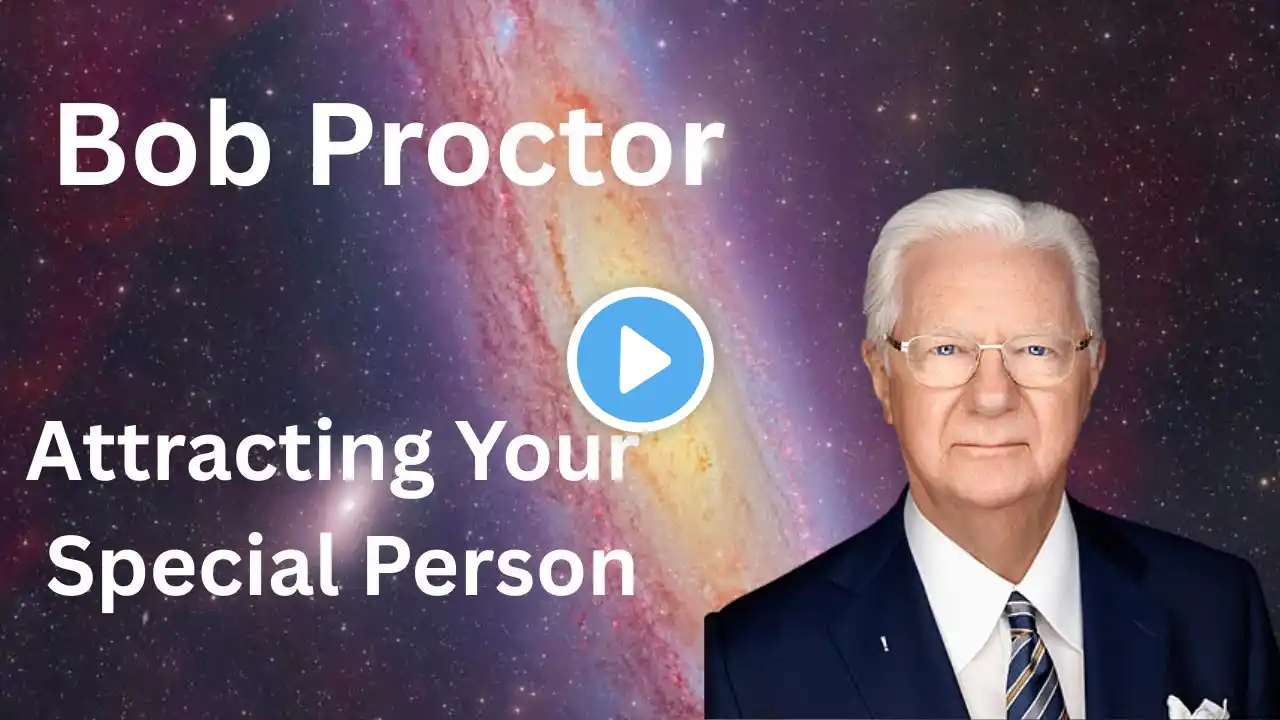 Bob Proctor

Attracting Your Special Person